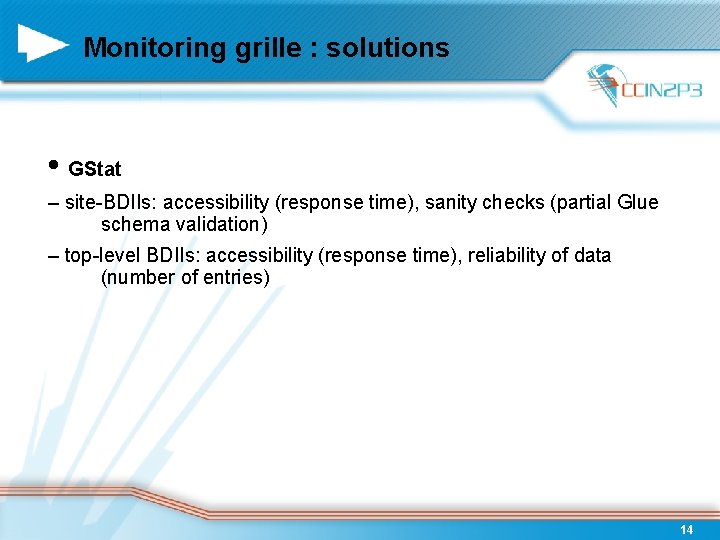 Monitoring grille : solutions

CCIN2P3

• GStat

– site-BDIIs: accessibility (response time), sanity checks (partial Glue schema validation)

– top-level BDIIs: accessibility (response time), reliability of data (number of entries)

14